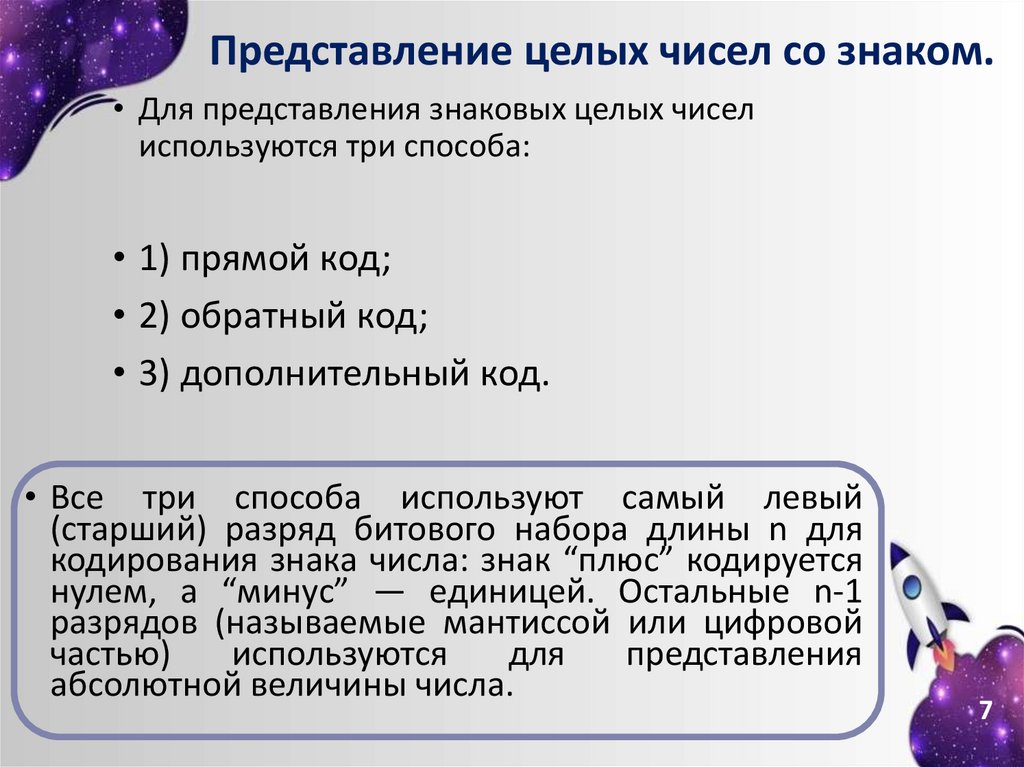 Представление целых чисел со знаком.

• Для представления знаковых целых чисел используются три способа:

• 1) прямой код;

• 2) обратный код;

• 3) дополнительный код.

• Все три способа используют самый левый (старший) разряд битового набора длины n для кодирования знака числа: знак “плюс” кодируется нулем, а “минус” — единицей. Остальные n-1 разрядов (называемые мантиссой или цифровой частью) используются для представления абсолютной величины числа.

7